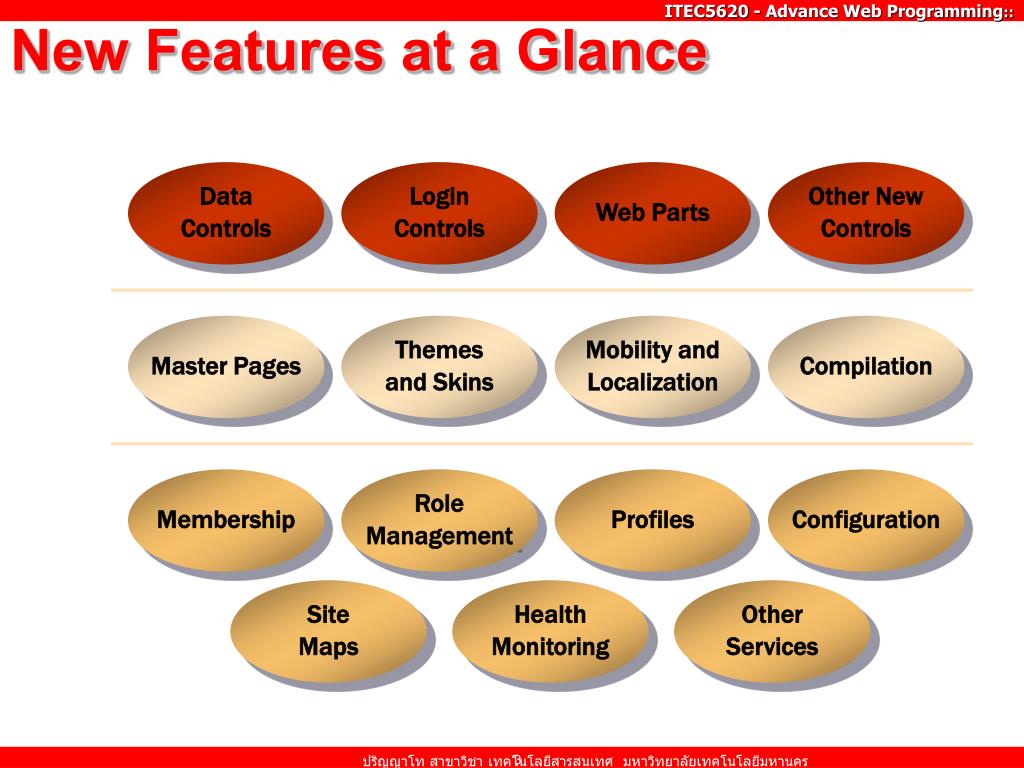 ITEC5620 - Advance Web Programming::

New Features at a Glance

Data Controls

Login Controls

Web Parts

Other New Controls

Master Pages

Themes and Skins

Mobility and Localization

Compilation

Membership

Role Management

Profiles

Configuration

Site Maps

Health Monitoring

Other Services

ปริญญาโท สาขาวิชา เทคโนโลยีสารสนเทศ มหาวิทยาลัยเทคโนโลยีมหานคร